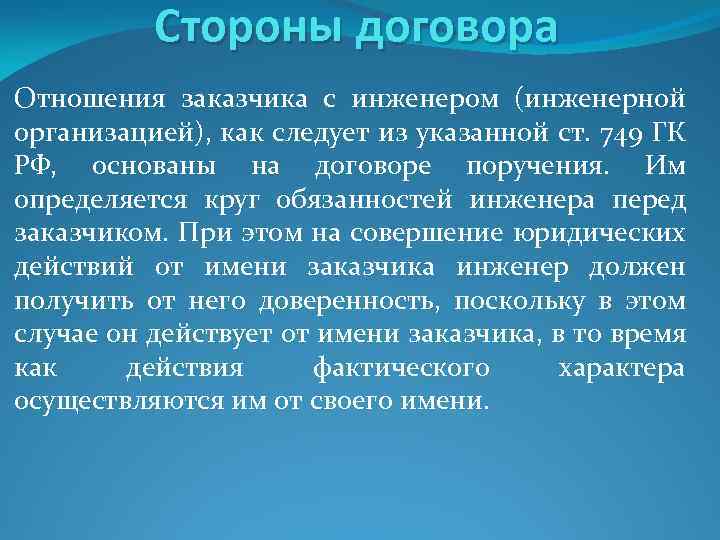 Стороны договора

Отношения заказчика с инженером (инженерной организацией), как следует из указанной ст. 749 ГК РФ, основаны на договоре поручения. Им определяется круг обязанностей инженера перед заказчиком. При этом на совершение юридических действий от имени заказчика инженер должен получить от него доверенность, поскольку в этом случае он действует от имени заказчика, в то время как действия фактического характера осуществляются им от своего имени.